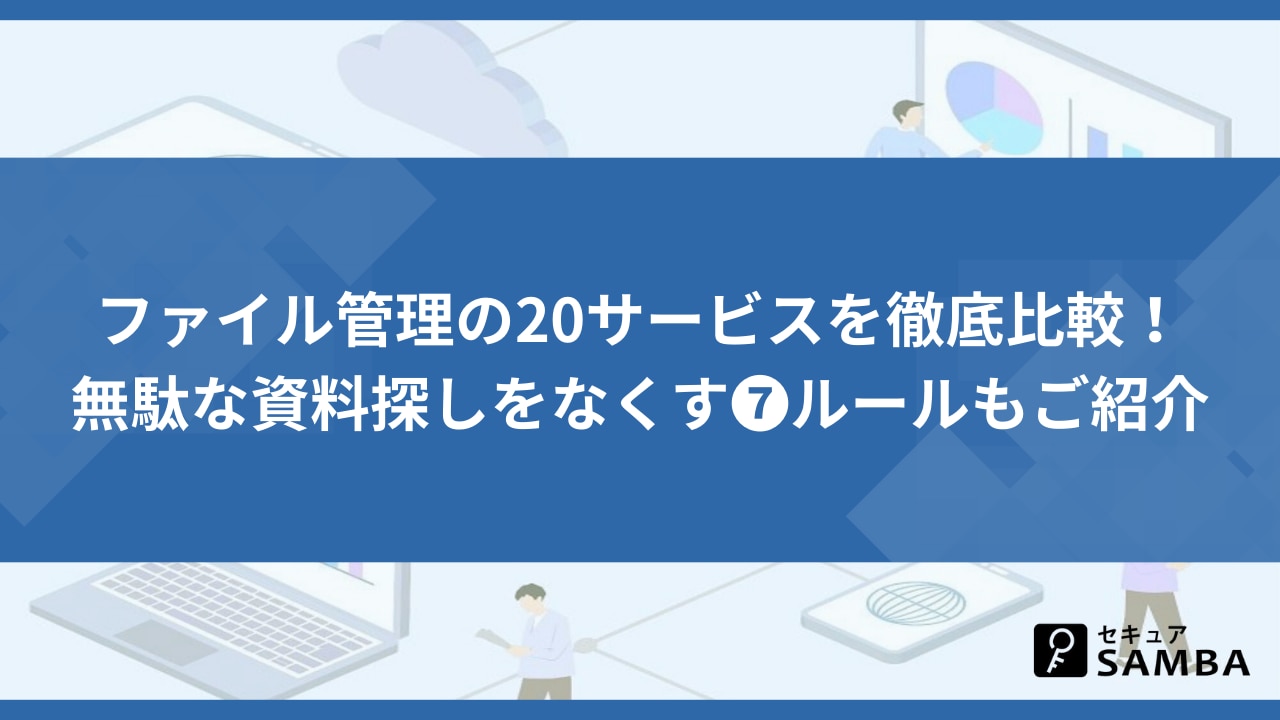 ファイル管理の20サービスを徹底比較！
無駄な資料探しをなくす❼ルールもご紹介

セキュア
SAMBA